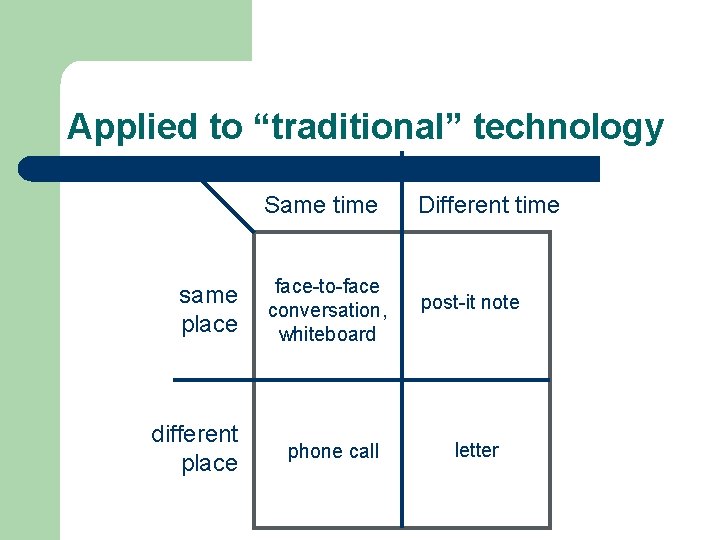 Applied to “traditional” technology

| | Same time | Different time |
|---|---|---|
| same place | face-to-face conversation, whiteboard | post-it note |
| different place | phone call | letter |